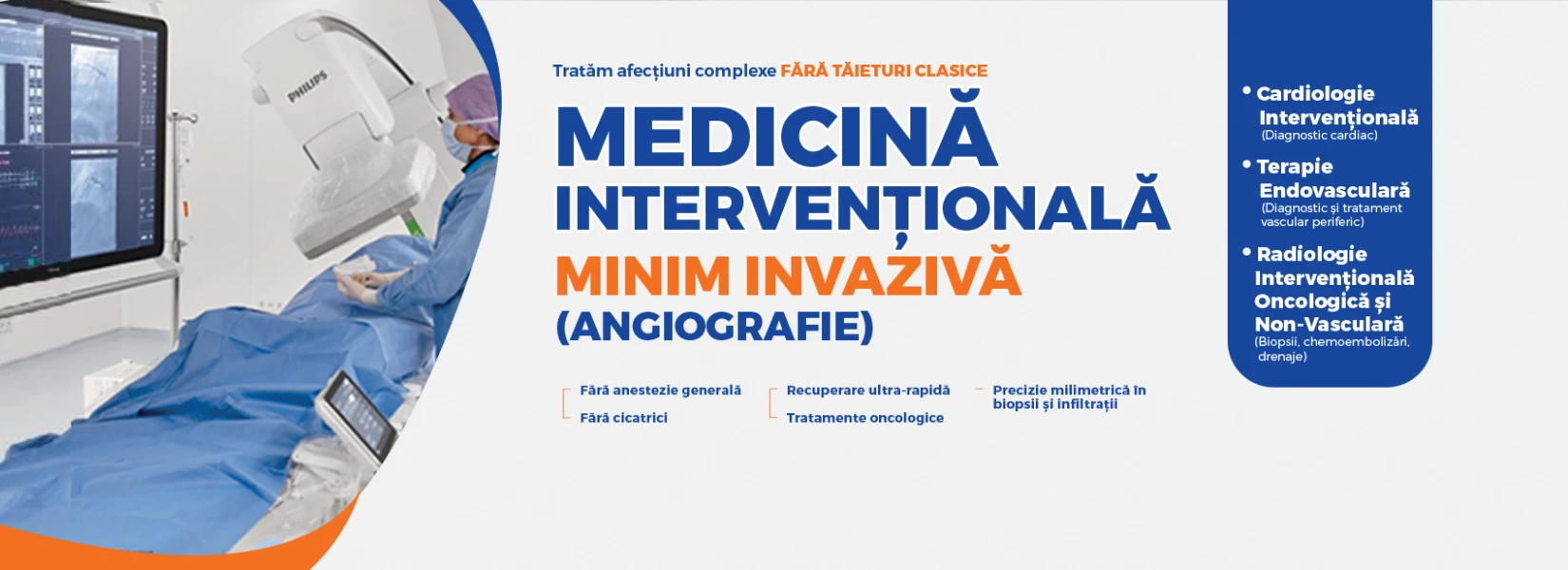 PHILIPS

Tratăm afecțiuni complexe FĂRĂ TĂIETURI CLASICE

MEDICINĂ INTERVENȚIONALĂ

MINIM INVAZIVĂ

(ANGIOGRAFIE)

Fără anestezie generală

Fără cicatrici

Recuperare ultra-rapidă

Tratamente oncologice

Precizie milimetrică în biopsii și infiltrații

• Cardiologie Intervențională
(Diagnostic cardiac)

• Terapie Endovasculară
(Diagnostic și tratament vascular periferic)

• Radiologie Intervențională Oncologică și Non-Vasculară
(Biopsii, chemoembolizări, drenaje)